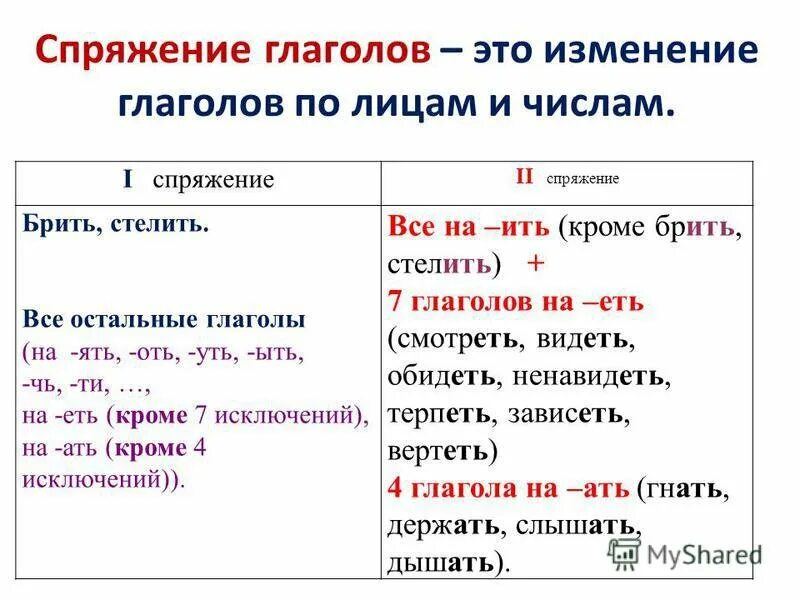 Спряжение глаголов – это изменение глаголов по лицам и числам.

| I спряжение | II спряжение |
|---|---|
| Брить, стелить. Все остальные глаголы (на -ять, -оть, -уть, -ыть, -чь, -ти, …, на -еть (кроме 7 исключений), на -ать (кроме 4 исключений)). | Все на –ить (кроме брить, стелить) + 7 глаголов на –еть (смотреть, видеть, обидеть, ненавидеть, терпеть, зависеть, вертеть) 4 глагола на –ать (гнать, держать, слышать, дышать). |

MyShared